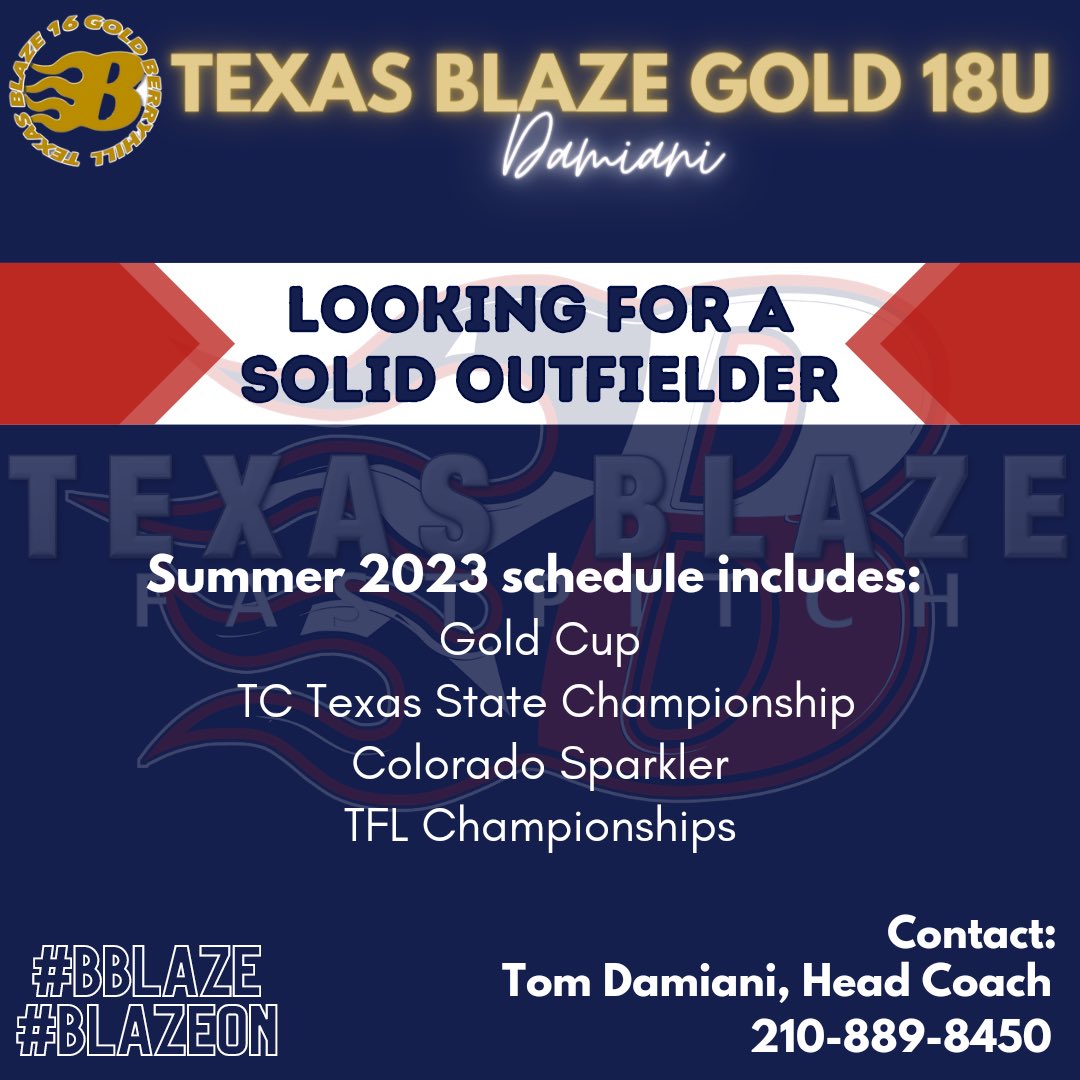 TEXAS BLAZE 16 GOLD BERRYHILL

B

TEXAS BLAZE GOLD 18U
Damiani

LOOKING FOR A SOLID OUTFIELDER

TEXAS BLAZE
FASTPITCH

Summer 2023 schedule includes:
Gold Cup
TC Texas State Championship
Colorado Sparkler
TFL Championships

#BBLAZE
#BLAZEON

Contact:
Tom Damiani, Head Coach
210-889-8450